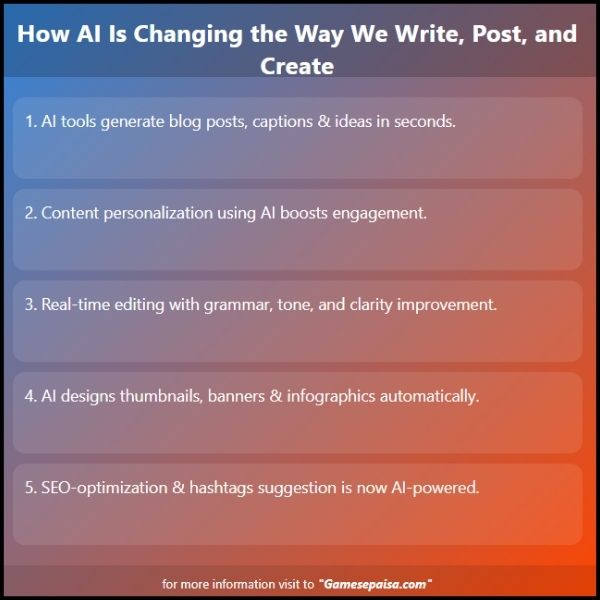 How AI Is Changing the Way We Write, Post, and Create

1. AI tools generate blog posts, captions & ideas in seconds.

2. Content personalization using AI boosts engagement.

3. Real-time editing with grammar, tone, and clarity improvement.

4. AI designs thumbnails, banners & infographics automatically.

5. SEO-optimization & hashtags suggestion is now AI-powered.

for more information visit to "Gamesepaisa.com"